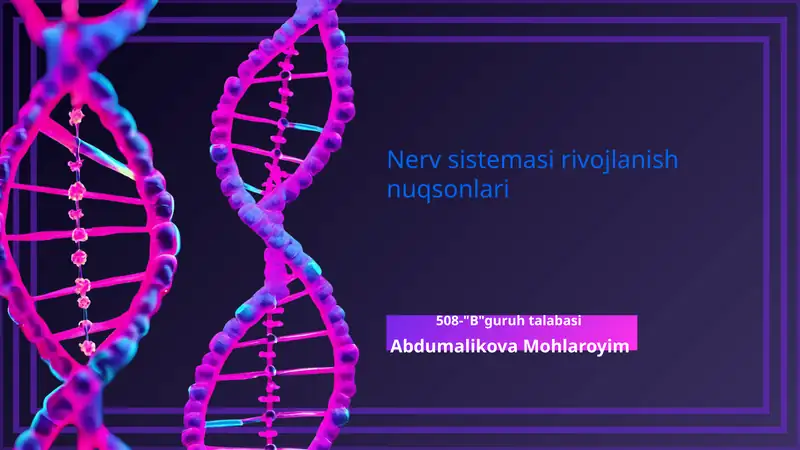 Nerv sistemasi rivojlanish nuqsonlari

508-"B"guruh talabasi
Abdumalikova Mohlaroyim